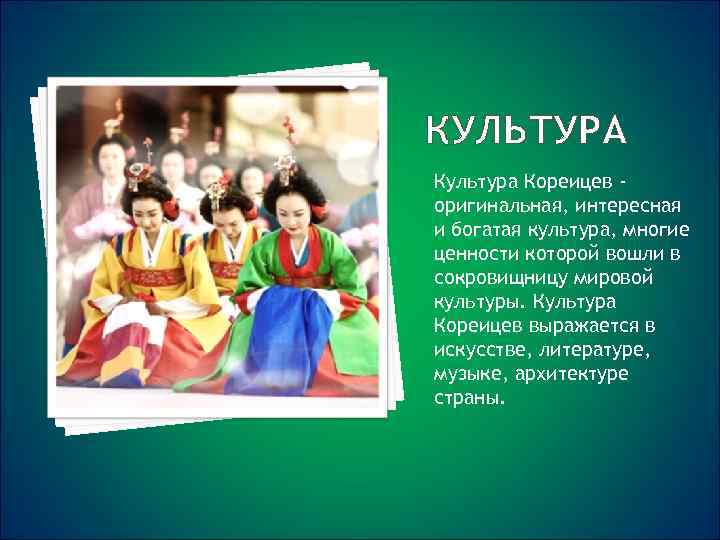 КУЛЬТУРА

Культура Кореицев - оригинальная, интересная и богатая культура, многие ценности которой вошли в сокровищницу мировой культуры. Культура Кореицев выражается в искусстве, литературе, музыке, архитектуре страны.